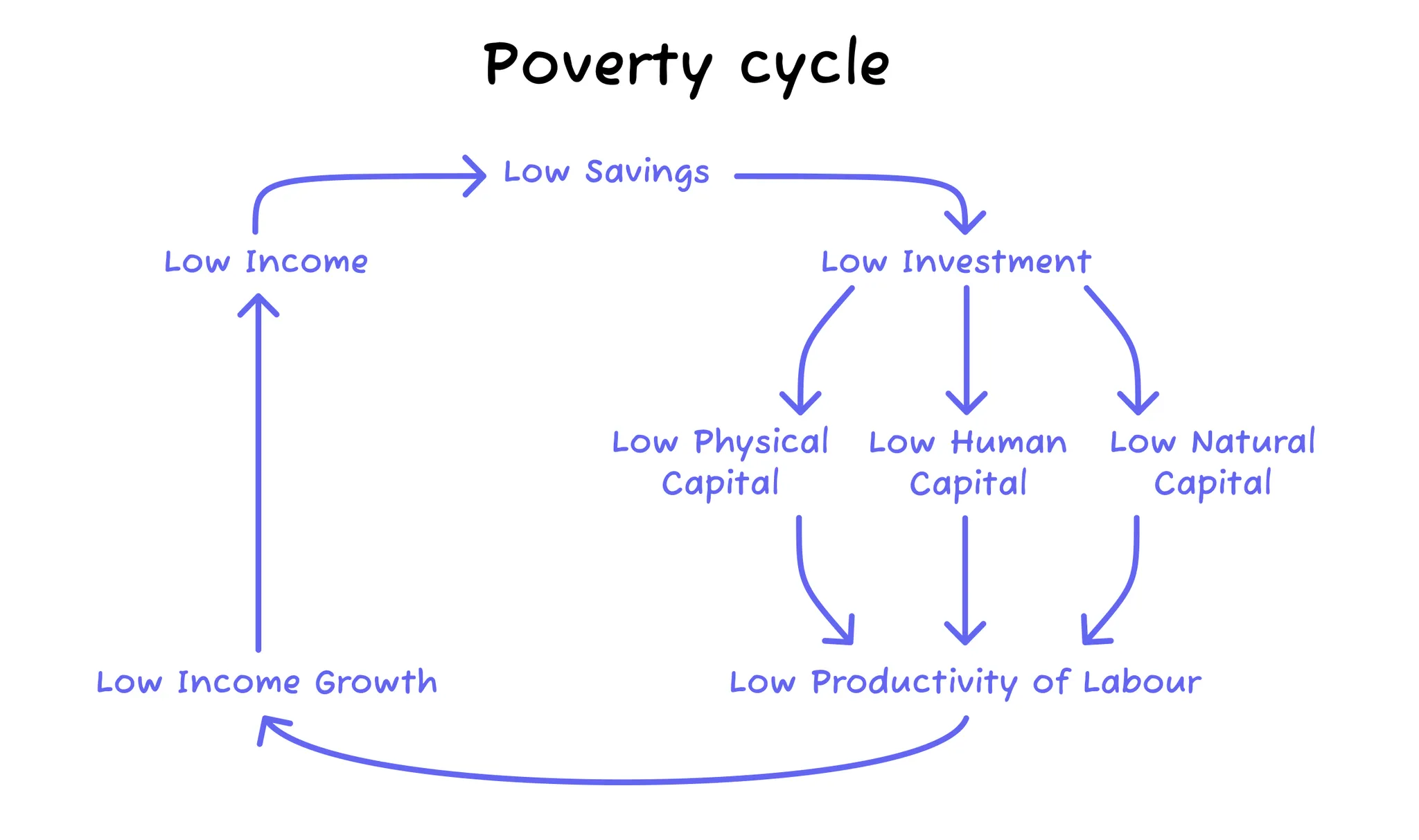 Poverty cycle

Low Savings

Low Income

Low Investment

Low Physical Capital

Low Human Capital

Low Natural Capital

Low Income Growth

Low Productivity of Labour